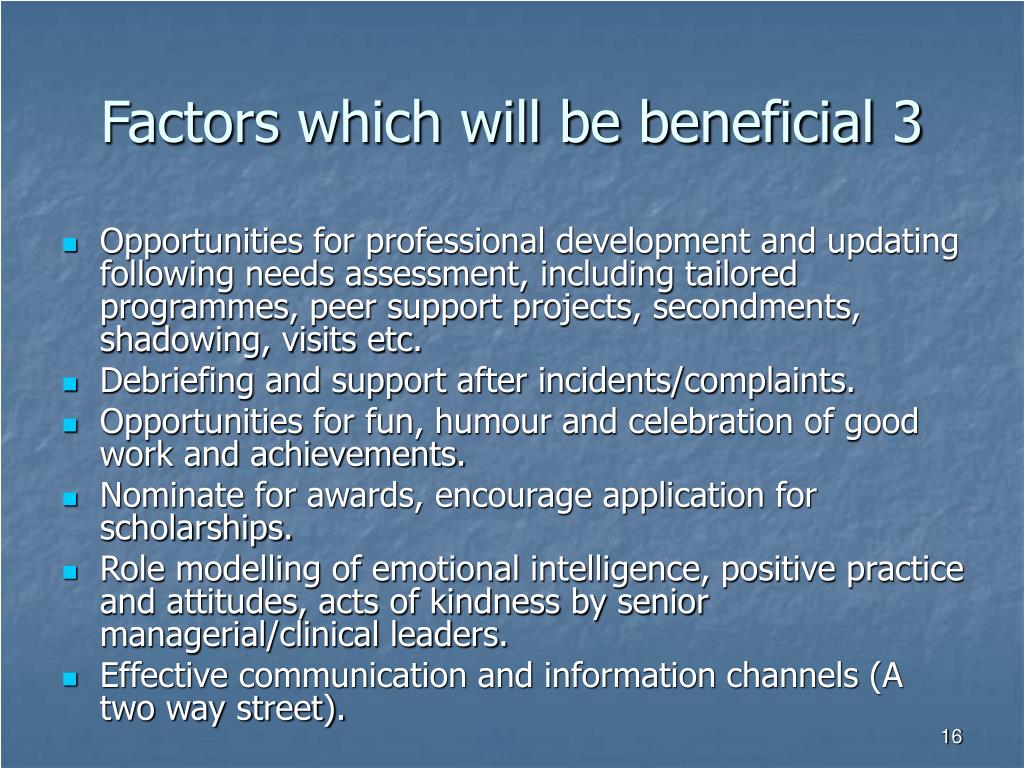 Factors which will be beneficial 3

- Opportunities for professional development and updating following needs assessment, including tailored programmes, peer support projects, secondments, shadowing, visits etc.
- Debriefing and support after incidents/complaints.
- Opportunities for fun, humour and celebration of good work and achievements.
- Nominate for awards, encourage application for scholarships.
- Role modelling of emotional intelligence, positive practice and attitudes, acts of kindness by senior managerial/clinical leaders.
- Effective communication and information channels (A two way street).

16